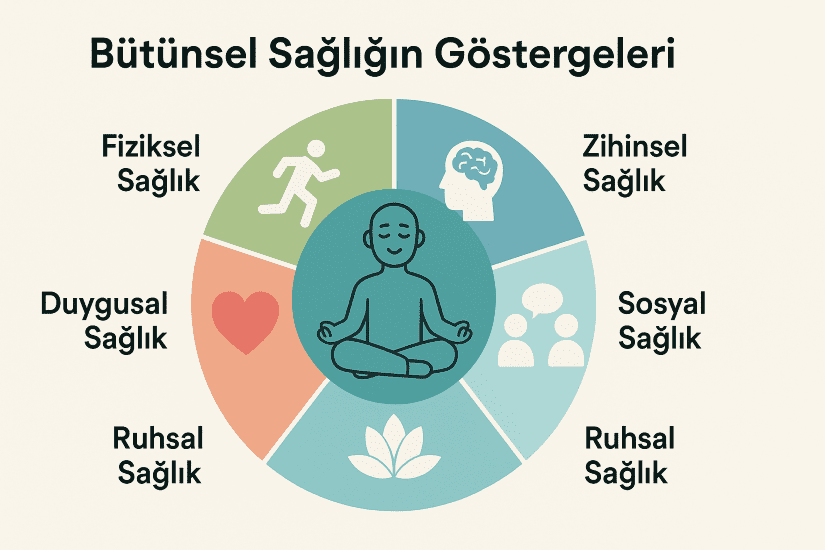 Bütünsel Sağlığın Göstergeleri

Fiziksel Sağlık

Zihinsel Sağlık

Duygusal Sağlık

Sosyal Sağlık

Ruhsal Sağlık

Ruhsal Sağlık